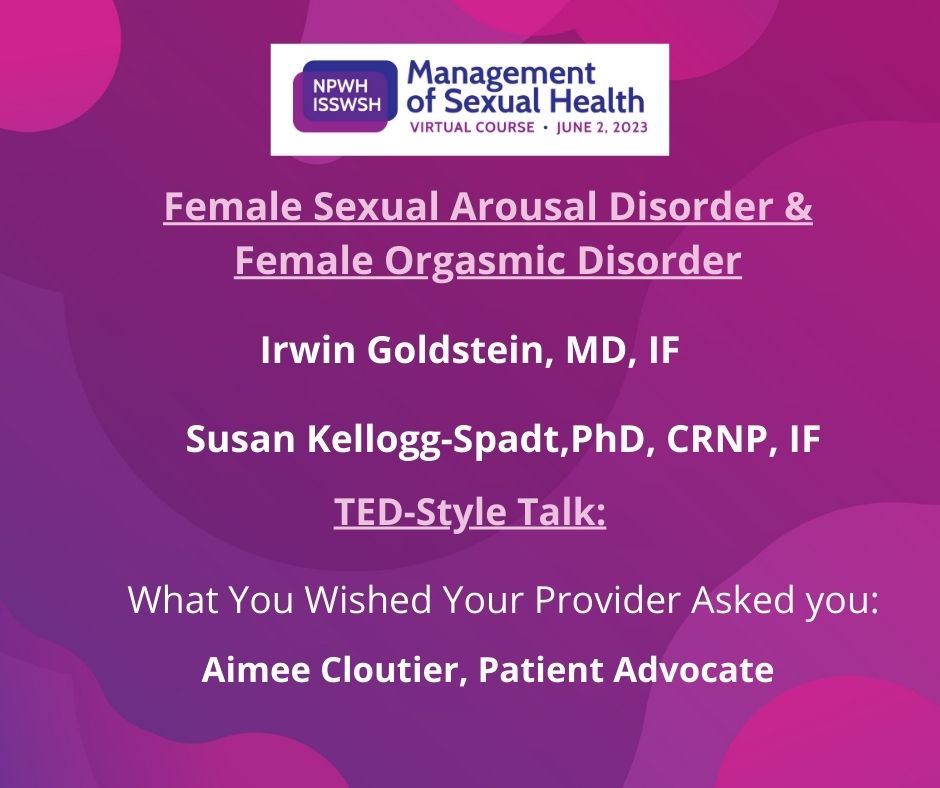 NPWH
ISSWSH
Management of Sexual Health
VIRTUAL COURSE • JUNE 2, 2023

Female Sexual Arousal Disorder & Female Orgasmic Disorder

Irwin Goldstein, MD, IF

Susan Kellogg-Spadt,PhD, CRNP, IF

TED-Style Talk:

What You Wished Your Provider Asked you:

Aimee Cloutier, Patient Advocate